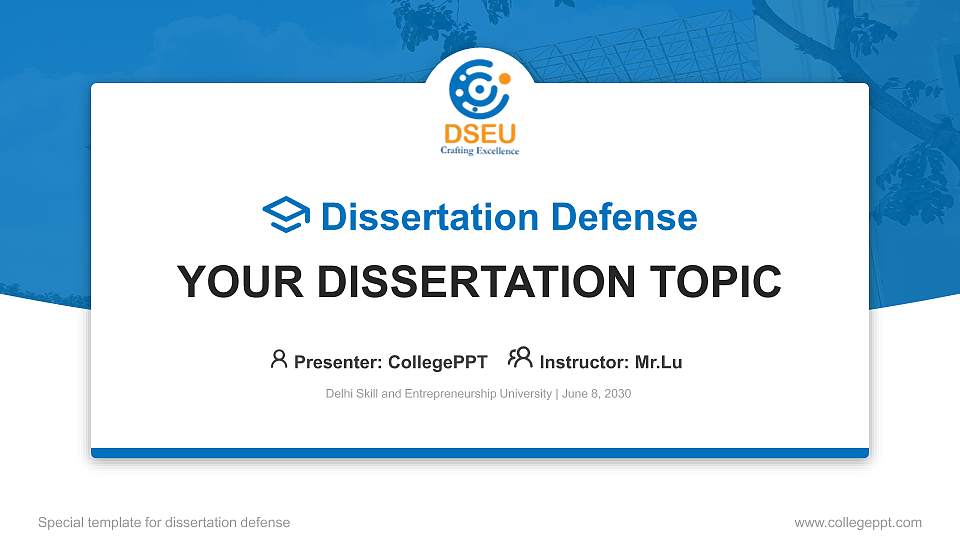 DSEU
Crafting Excellence

Dissertation Defense

YOUR DISSERTATION TOPIC

Presenter: CollegePPT Instructor: Mr.Lu

Delhi Skill and Entrepreneurship University | June 8, 2030

Special template for dissertation defense

www.collegeppt.com